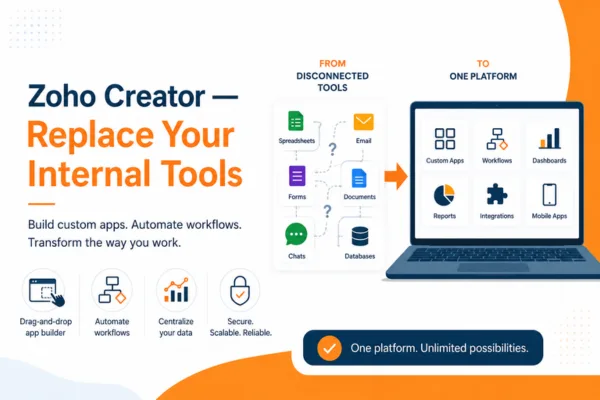 Zoho Creator — Replace Your Internal Tools

Build custom apps. Automate workflows. Transform the way you work.

Drag-and-drop app builder

Automate workflows

Centralize your data

Secure. Scalable. Reliable.

FROM
DISCONNECTED TOOLS

Spreadsheets
Email
?
Forms
Documents
?
Chats
Databases

TO
ONE PLATFORM

Custom Apps
Workflows
Dashboards
Reports
Integrations
Mobile Apps

One platform. Unlimited possibilities.